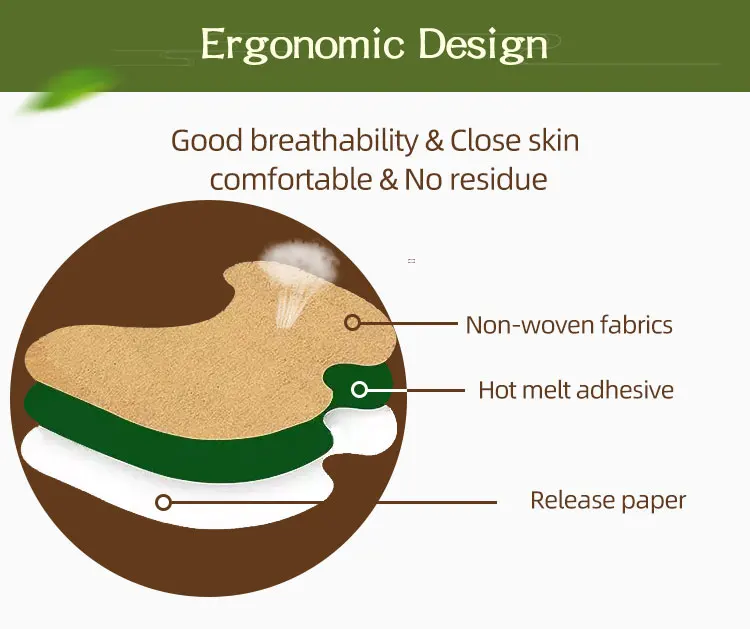 Ergonomic Design

Good breathability & Close skin comfortable & No residue

Non-woven fabrics

Hot melt adhesive

Release paper